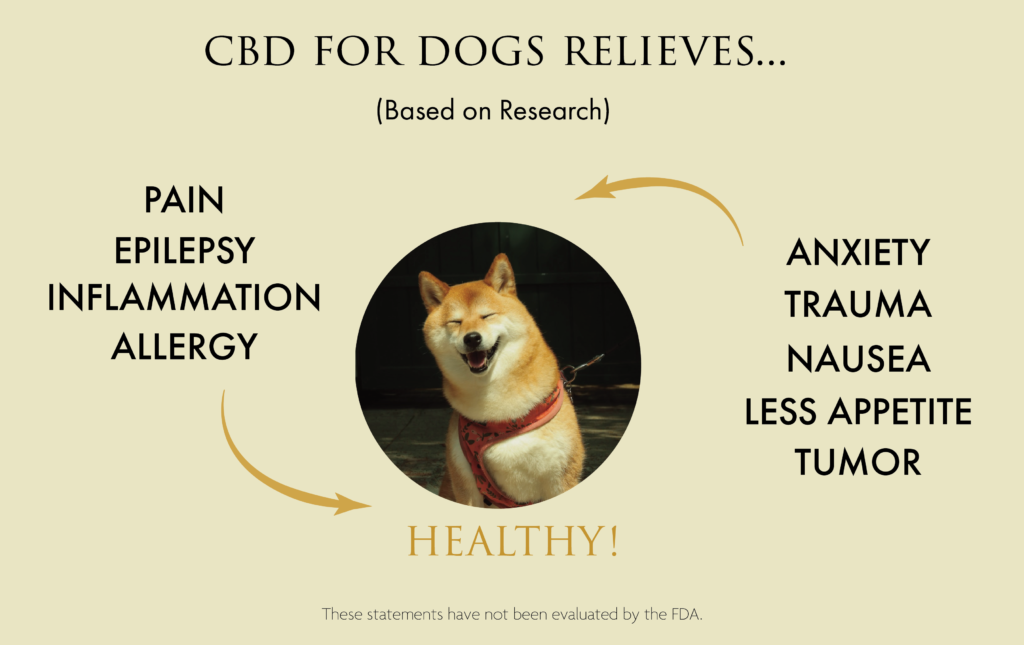 CBD FOR DOGS RELIEVES...

(Based on Research)

PAIN
EPILEPSY
INFLAMMATION
ALLERGY

ANXIETY
TRAUMA
NAUSEA
LESS APPETITE
TUMOR

HEALTHY!

These statements have not been evaluated by the FDA.